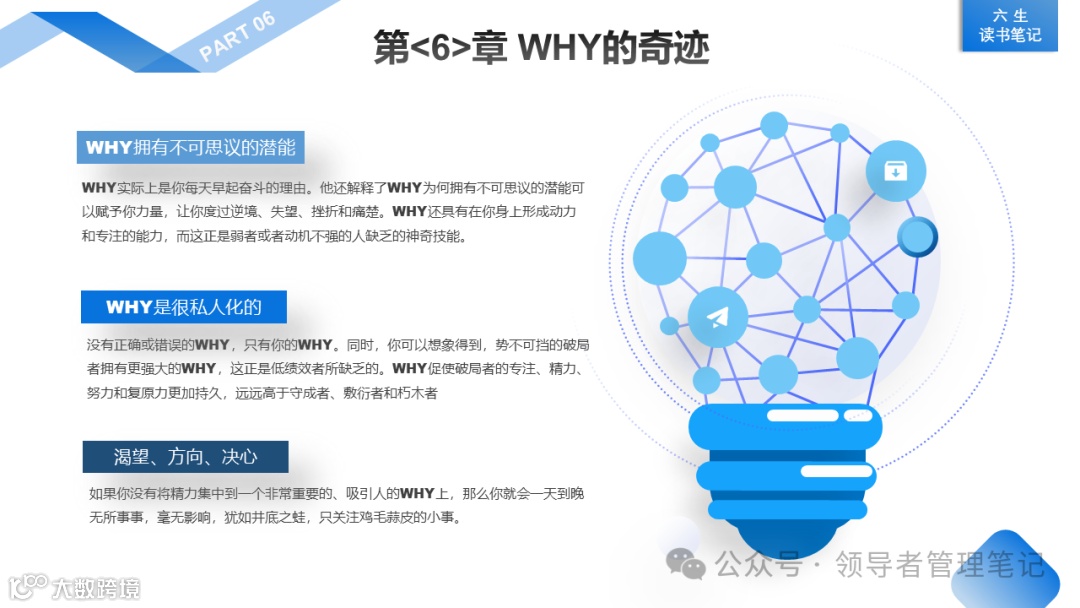 PART 06

第<6>章 WHY的奇迹

六 生
读书笔记

WHY拥有不可思议的潜能

WHY实际上是你每天早起奋斗的理由。他还解释了WHY为何拥有不可思议的潜能可以赋予你力量，让你度过逆境、失望、挫折和痛楚。WHY还具有在你身上形成动力和专注的能力，而这正是弱者或者动机不强的人缺乏的神奇技能。

WHY是很私人化的

没有正确或错误的WHY，只有你的WHY。同时，你可以想象得到，势不可挡的破局者拥有更强大的WHY，这正是低绩效者所缺乏的。WHY促使破局者的专注、精力、努力和复原力更加持久，远远高于守成者、敷衍者和朽木者

渴望、方向、决心

如果你没有将精力集中到一个非常重要的、吸引人的WHY上，那么你就会一天到晚无所事事，毫无影响，犹如井底之蛙，只关注鸡毛蒜皮的小事。

公众号 · 领导者管理笔记

大数跨境